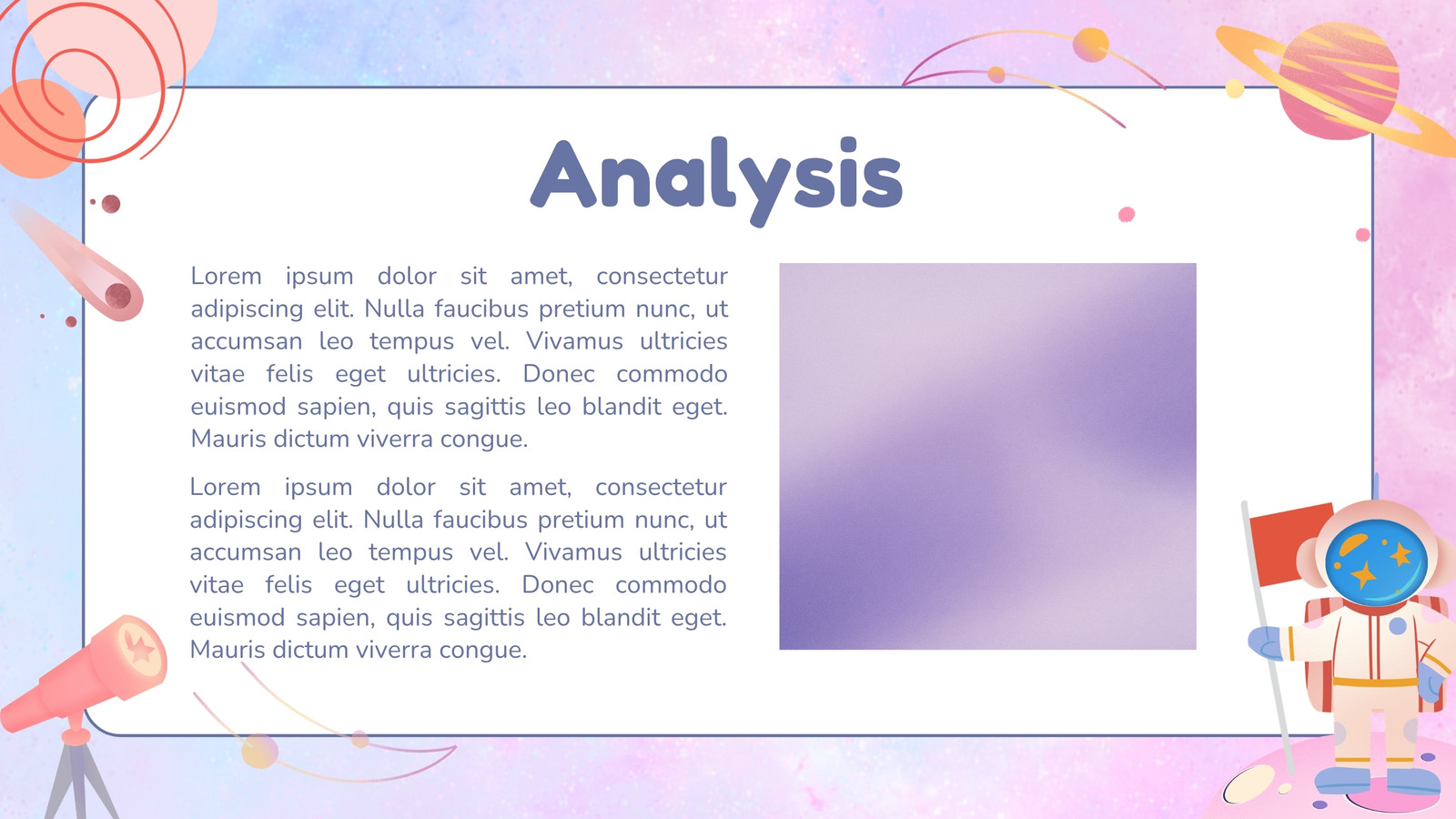 Analysis

Lorem ipsum dolor sit amet, consectetur adipiscing elit. Nulla faucibus pretium nunc, ut accumsan leo tempus vel. Vivamus ultricies vitae felis eget ultricies. Donec commodo euismod sapien, quis sagittis leo blandit eget. Mauris dictum viverra congue.

Lorem ipsum dolor sit amet, consectetur adipiscing elit. Nulla faucibus pretium nunc, ut accumsan leo tempus vel. Vivamus ultricies vitae felis eget ultricies. Donec commodo euismod sapien, quis sagittis leo blandit eget. Mauris dictum viverra congue.